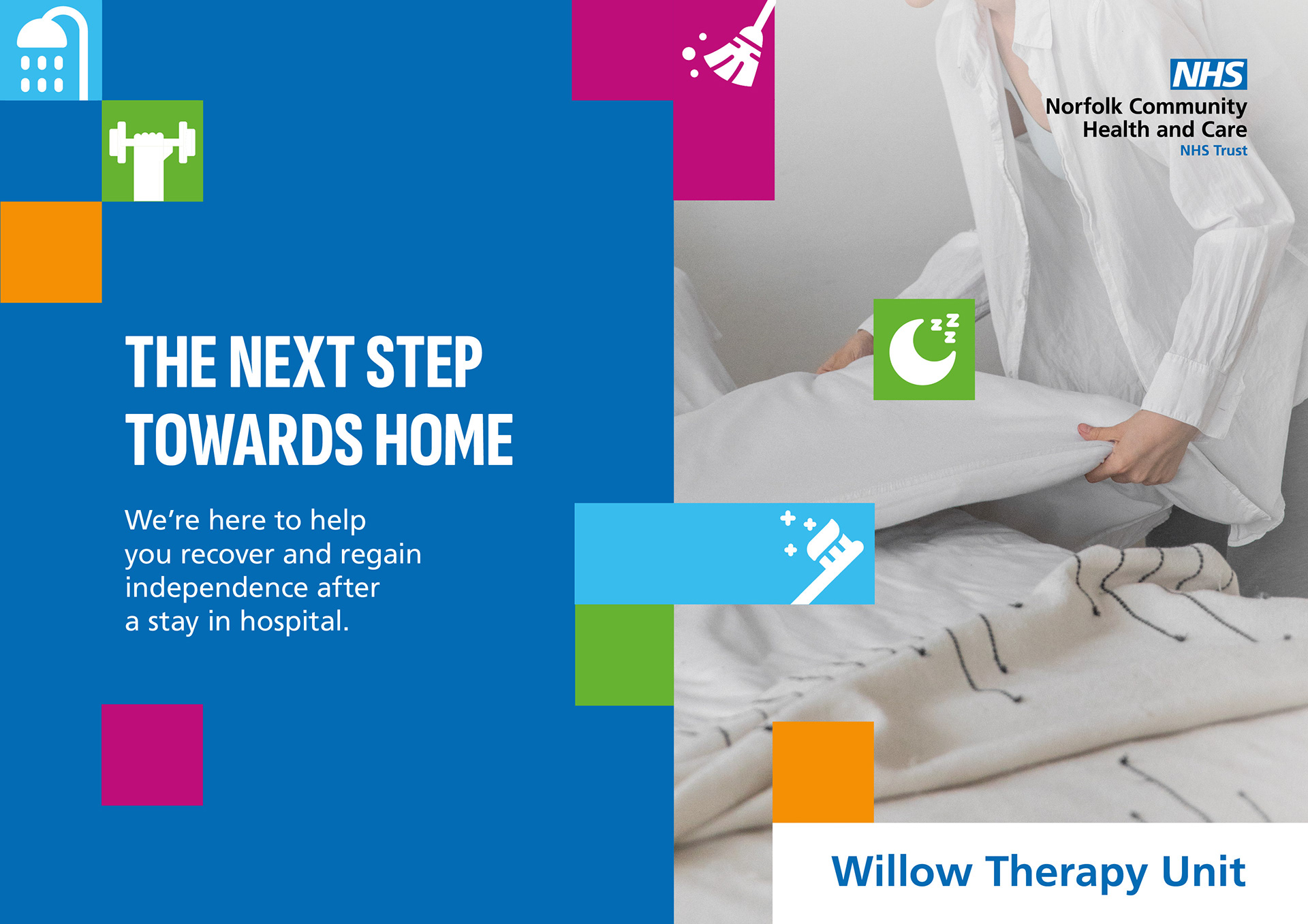 NHS
Norfolk Community
Health and Care
NHS Trust

THE NEXT STEP
TOWARDS HOME

We're here to help you recover and regain independence after a stay in hospital.

Willow Therapy Unit